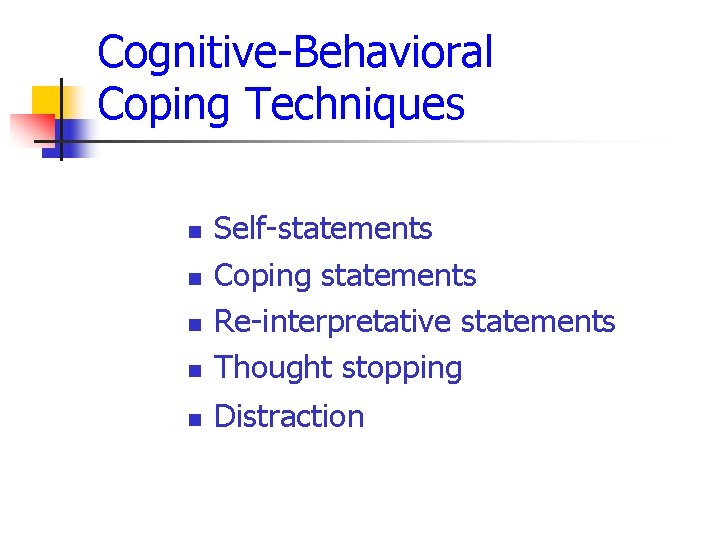 Cognitive-Behavioral Coping Techniques

- Self-statements
- Coping statements
- Re-interpretative statements
- Thought stopping
- Distraction